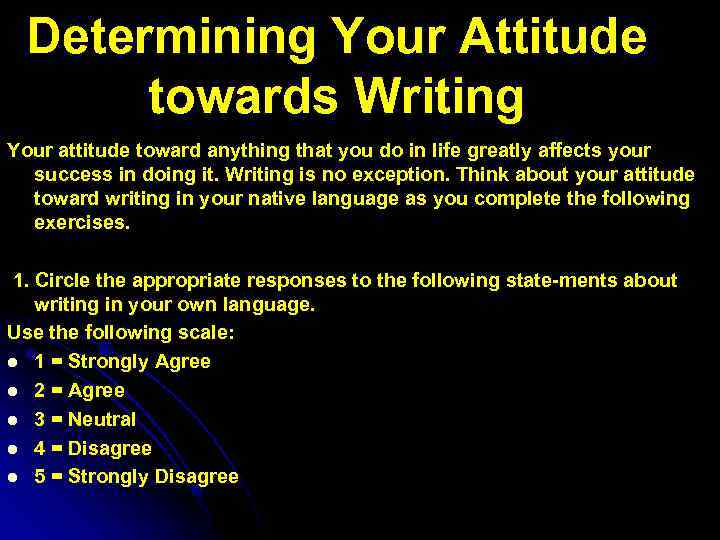 Determining Your Attitude towards Writing

Your attitude toward anything that you do in life greatly affects your success in doing it. Writing is no exception. Think about your attitude toward writing in your native language as you complete the following exercises.

1. Circle the appropriate responses to the following state-ments about writing in your own language.

Use the following scale:

- 1 = Strongly Agree
- 2 = Agree
- 3 = Neutral
- 4 = Disagree
- 5 = Strongly Disagree